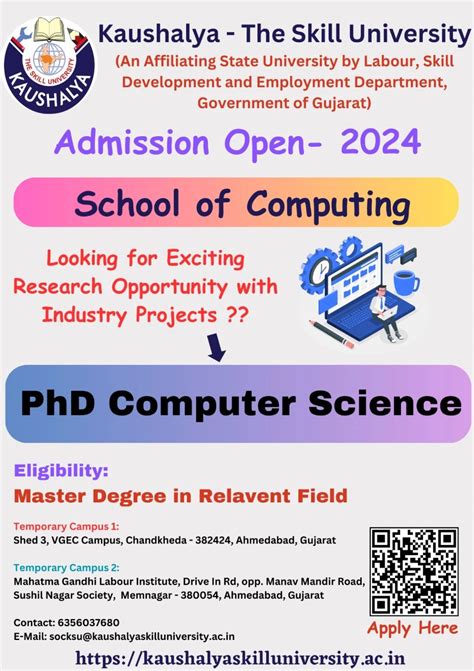 THE SKILL UNIVERSITY
KAUSHALYA

Kaushalya - The Skill University
(An Affiliating State University by Labour, Skill Development and Employment Department, Government of Gujarat)

Admission Open- 2024

School of Computing

Looking for Exciting Research Opportunity with Industry Projects ??

PhD Computer Science

Eligibility:
Master Degree in Relavent Field

Temporary Campus 1:
Shed 3, VGEC Campus, Chandkheda - 382424, Ahmedabad, Gujarat

Temporary Campus 2:
Mahatma Gandhi Labour Institute, Drive In Rd, opp. Manav Mandir Road, Sushil Nagar Society, Memnagar - 380054, Ahmedabad, Gujarat

Contact: 6356037680
E-Mail: socksu@kaushalyaskilluniversity.ac.in

Apply Here

https://kaushalyaskilluniversity.ac.in